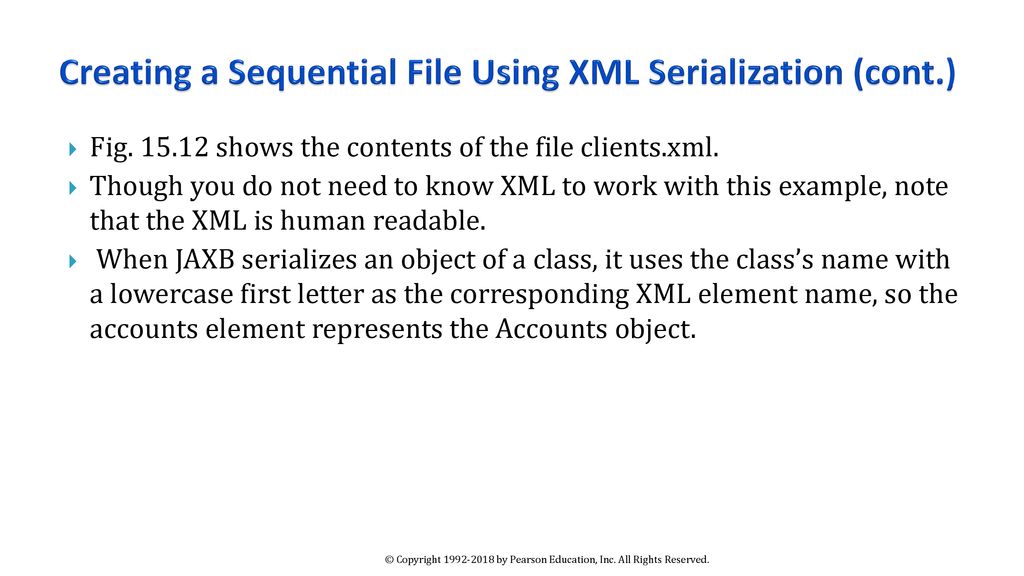 Creating a Sequential File Using XML Serialization (cont.)

Fig. 15.12 shows the contents of the file clients.xml.

Though you do not need to know XML to work with this example, note that the XML is human readable.

When JAXB serializes an object of a class, it uses the class's name with a lowercase first letter as the corresponding XML element name, so the accounts element represents the Accounts object.

© Copyright 1992-2018 by Pearson Education, Inc. All Rights Reserved.